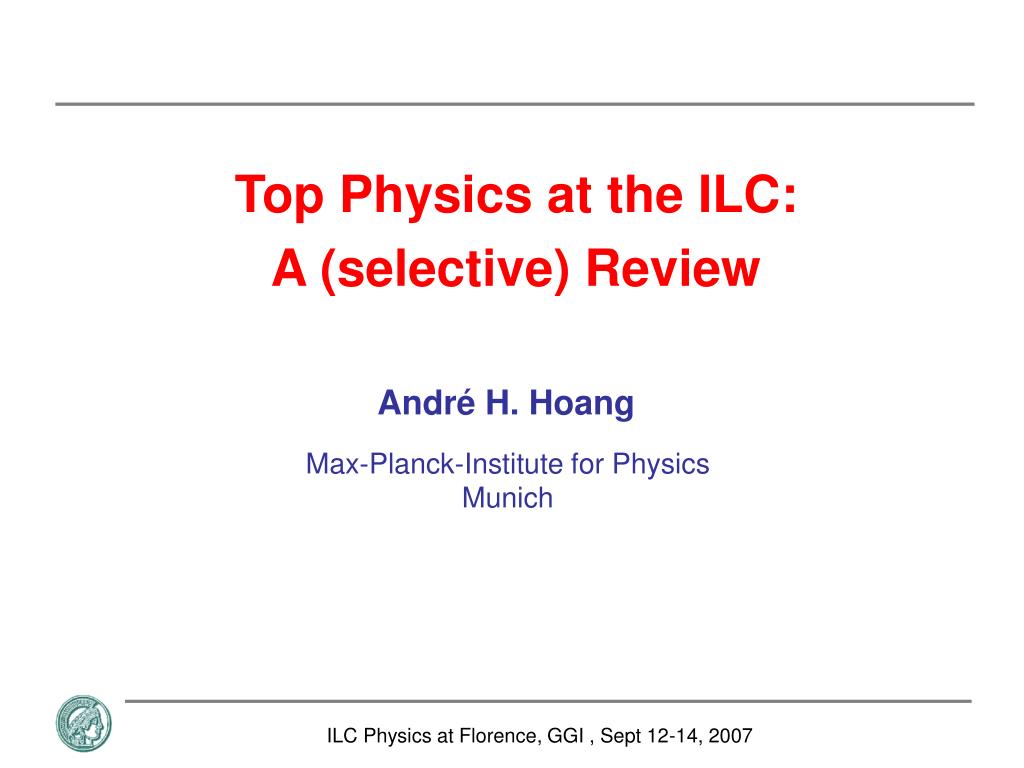 Top Physics at the ILC:
A (selective) Review

André H. Hoang

Max-Planck-Institute for Physics
Munich

ILC Physics at Florence, GGI , Sept 12-14, 2007